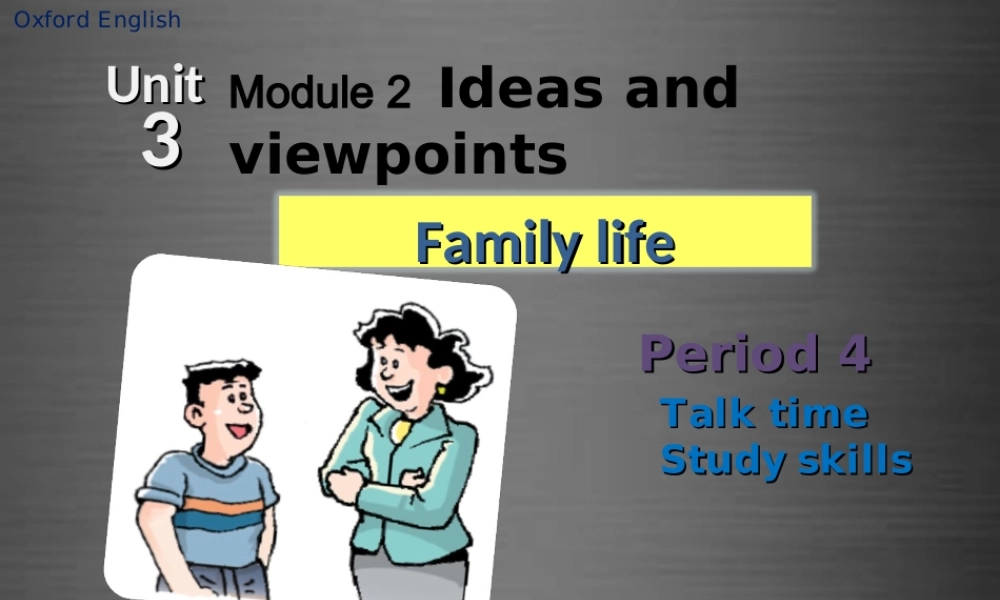 Oxford English

Unit 3

Module 2 Ideas and viewpoints

Family life

Period 4

Talk time
Study skills